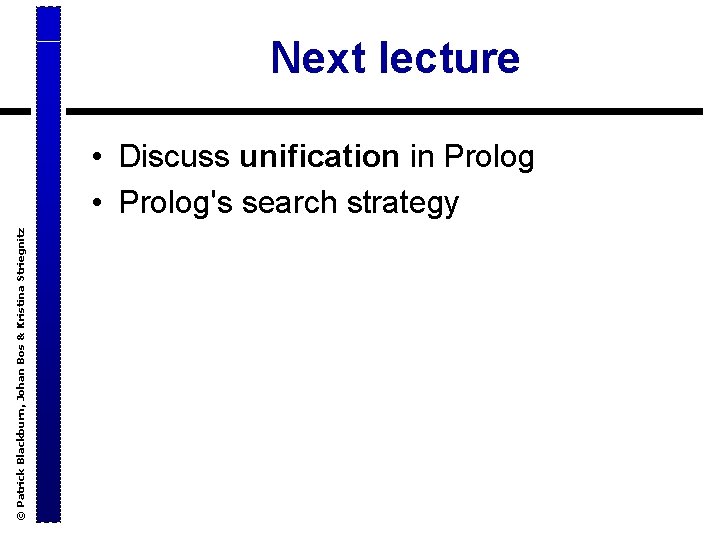 Next lecture

• Discuss unification in Prolog
• Prolog's search strategy

© Patrick Blackburn, Johan Bos & Kristina Striegnitz